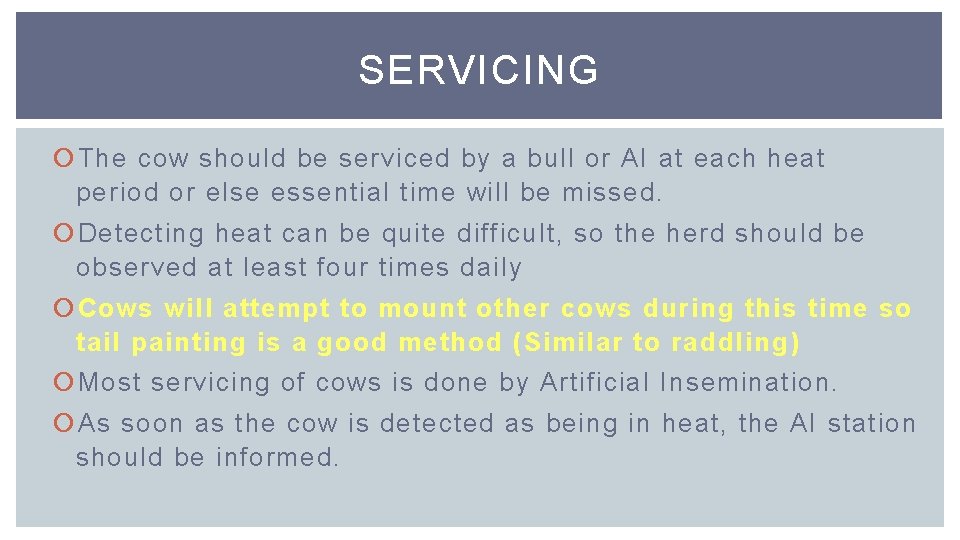 SERVICING

The cow should be serviced by a bull or AI at each heat period or else essential time will be missed.

Detecting heat can be quite difficult, so the herd should be observed at least four times daily

Cows will attempt to mount other cows during this time so tail painting is a good method (Similar to raddling)

Most servicing of cows is done by Artificial Insemination.

As soon as the cow is detected as being in heat, the AI station should be informed.